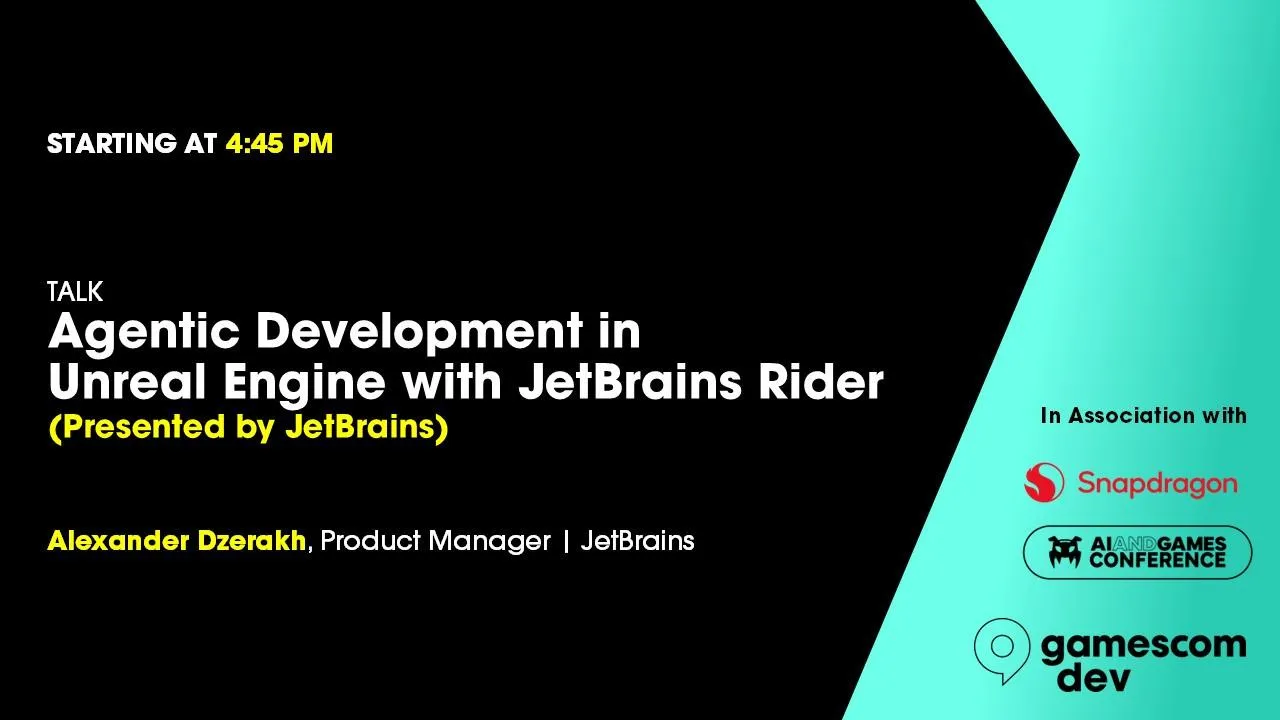 STARTING AT 4:45 PM

TALK
Agentic Development in Unreal Engine with JetBrains Rider
(Presented by JetBrains)

Alexander Dzerakh, Product Manager | JetBrains

In Association with

Snapdragon

AI AND GAMES CONFERENCE

gamescom dev